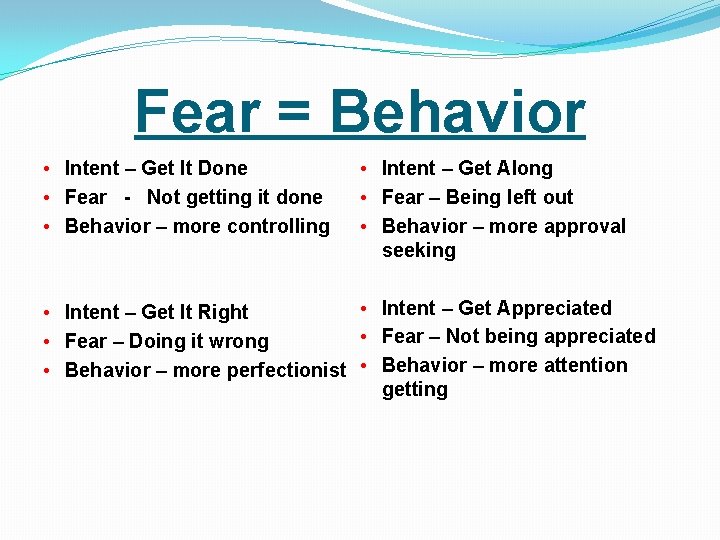 Fear = Behavior

• Intent – Get It Done
• Fear - Not getting it done
• Behavior – more controlling

• Intent – Get It Right
• Fear – Doing it wrong
• Behavior – more perfectionist

• Intent – Get Along
• Fear – Being left out
• Behavior – more approval seeking

• Intent – Get Appreciated
• Fear – Not being appreciated
• Behavior – more attention getting